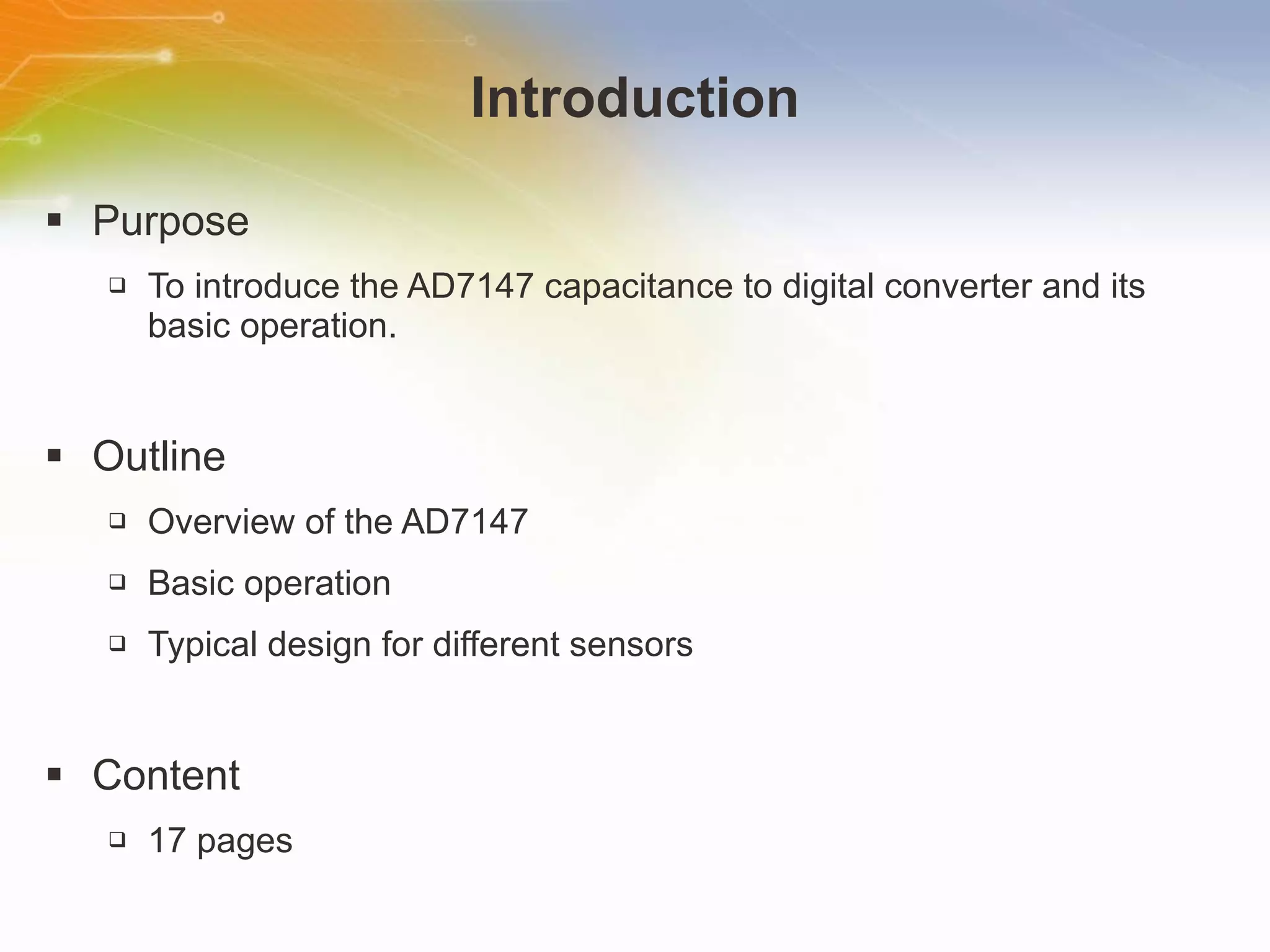 Introduction

▪ Purpose

❑ To introduce the AD7147 capacitance to digital converter and its basic operation.

▪ Outline

❑ Overview of the AD7147

❑ Basic operation

❑ Typical design for different sensors

▪ Content

❑ 17 pages